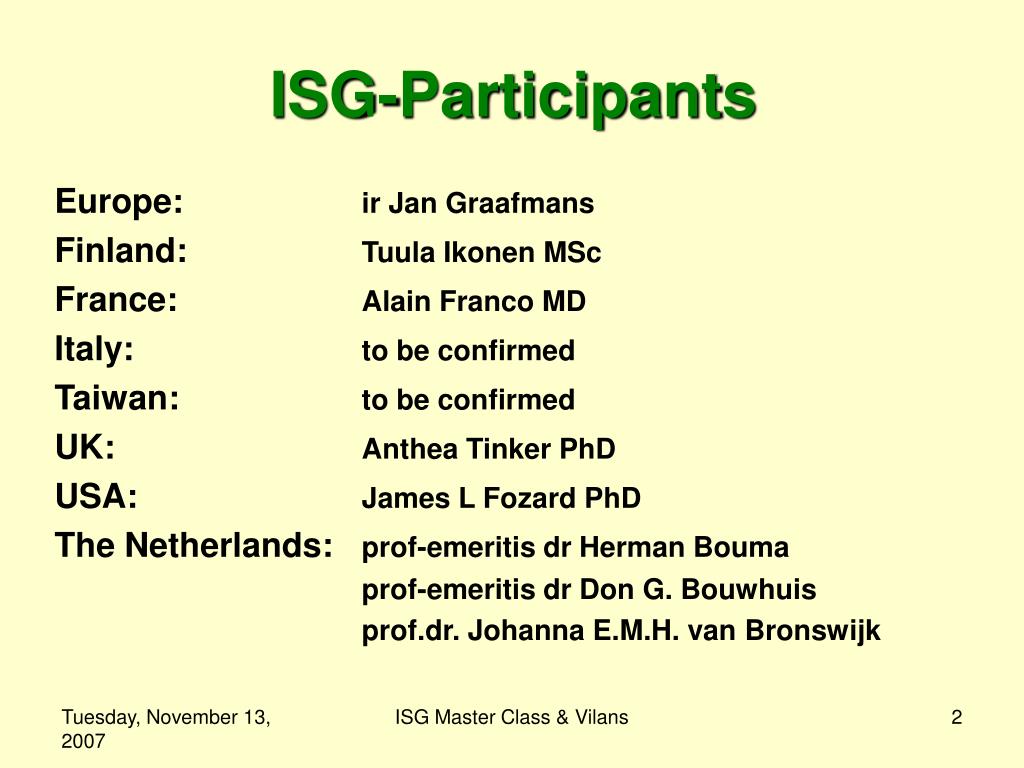 ISG-Participants

Europe: ir Jan Graafmans
Finland: Tuula Ikonen MSc
France: Alain Franco MD
Italy: to be confirmed
Taiwan: to be confirmed
UK: Anthea Tinker PhD
USA: James L Fozard PhD
The Netherlands: prof-emeritis dr Herman Bouma
prof-emeritis dr Don G. Bouwhuis
prof.dr. Johanna E.M.H. van Bronswijk

Tuesday, November 13, 2007

ISG Master Class & Vilans

2